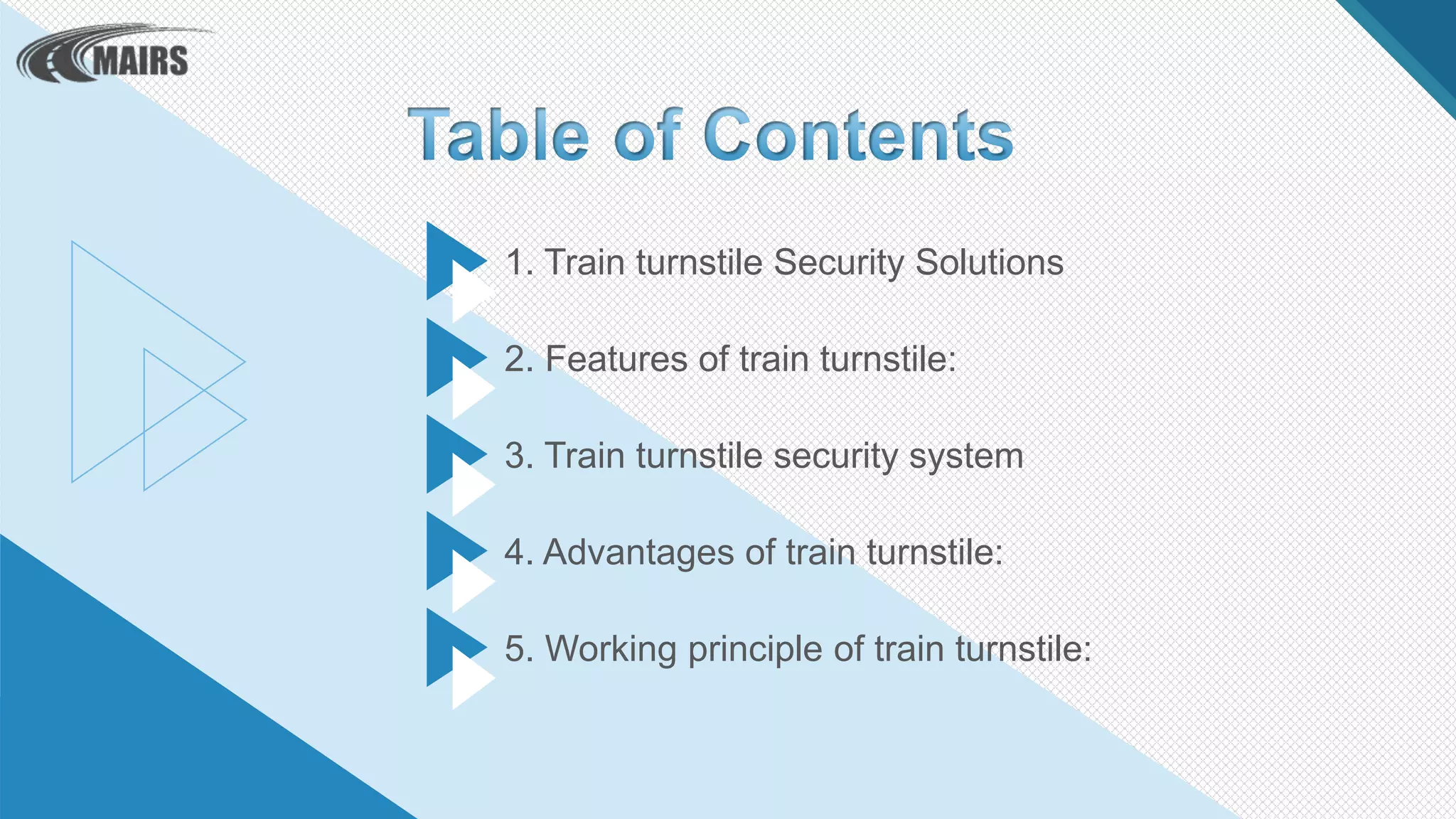 MAIRS

Table of Contents

1. Train turnstile Security Solutions

2. Features of train turnstile:

3. Train turnstile security system

4. Advantages of train turnstile:

5. Working principle of train turnstile: